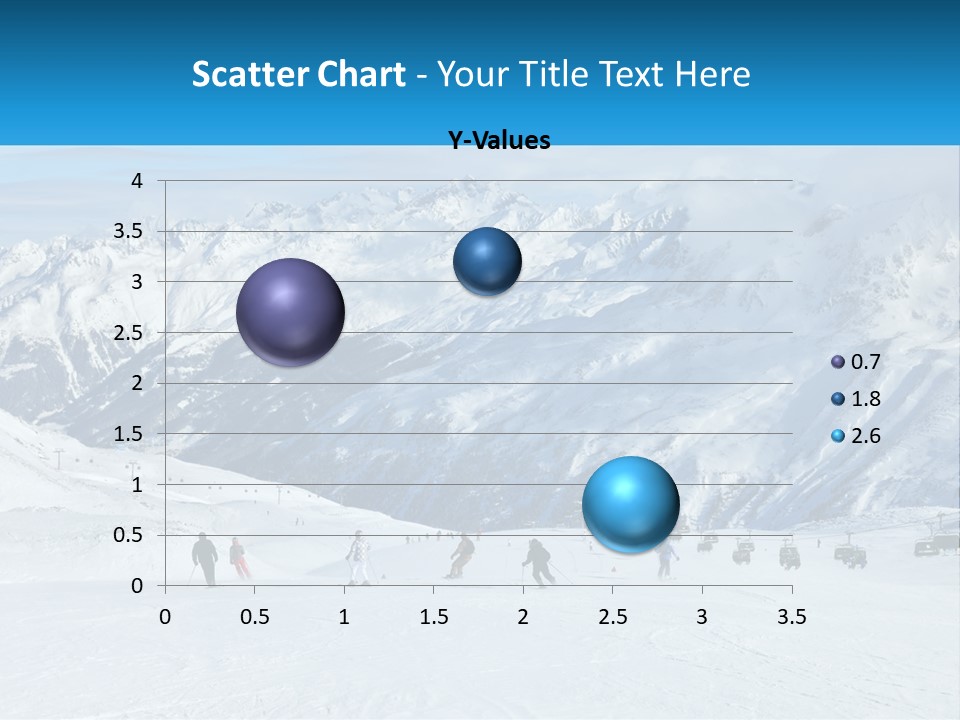 Scatter Chart - Your Title Text Here

Y-Values

4
3.5
3
2.5
2
1.5
1
0.5
0

0 0.5 1 1.5 2 2.5 3 3.5

0.7
1.8
2.6